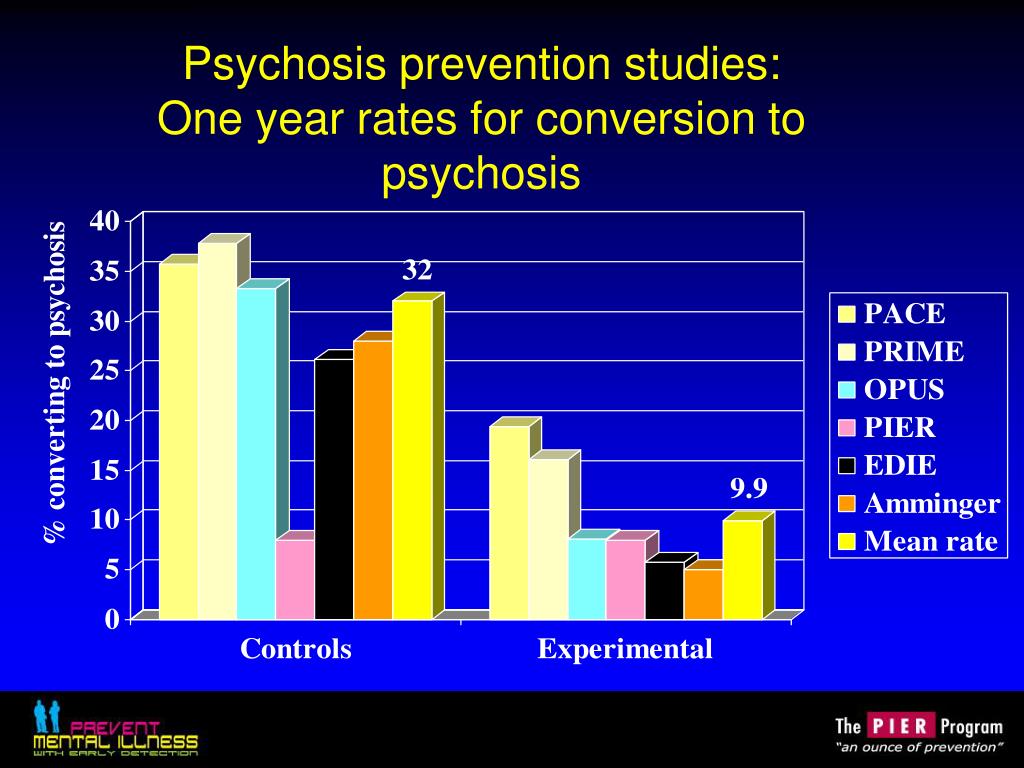 Psychosis prevention studies: One year rates for conversion to psychosis

% converting to psychosis

40
35
30
25
20
15
10
5
0

32

9.9

Controls

Experimental

PACE
PRIME
OPUS
PIER
EDIE
Amminger
Mean rate

PREVENT
MENTAL ILLNESS
WITH EARLY DETECTION

The PIER Program
"an ounce of prevention"